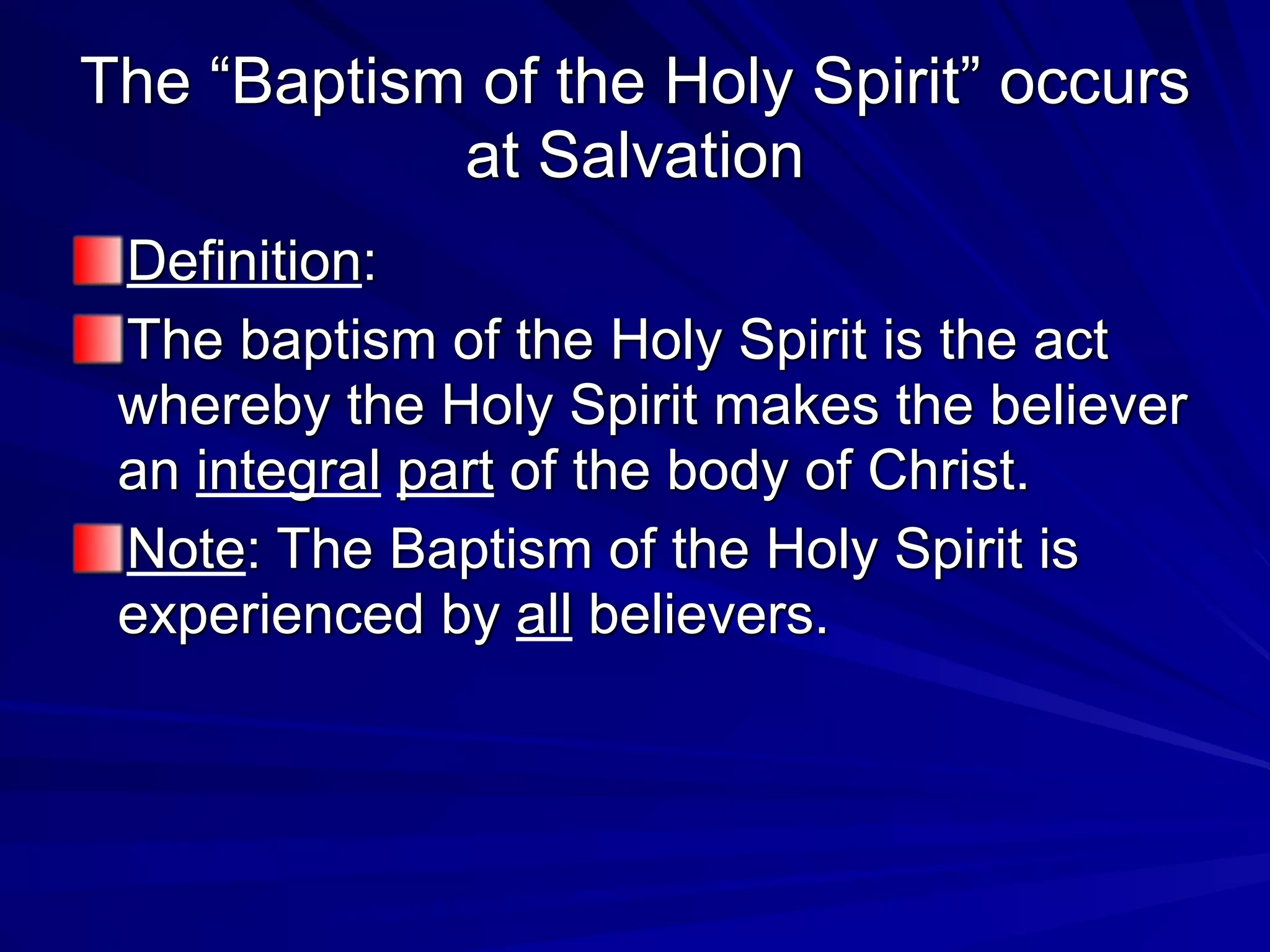 The “Baptism of the Holy Spirit” occurs at Salvation

Definition:

The baptism of the Holy Spirit is the act whereby the Holy Spirit makes the believer an integral part of the body of Christ.

Note: The Baptism of the Holy Spirit is experienced by all believers.